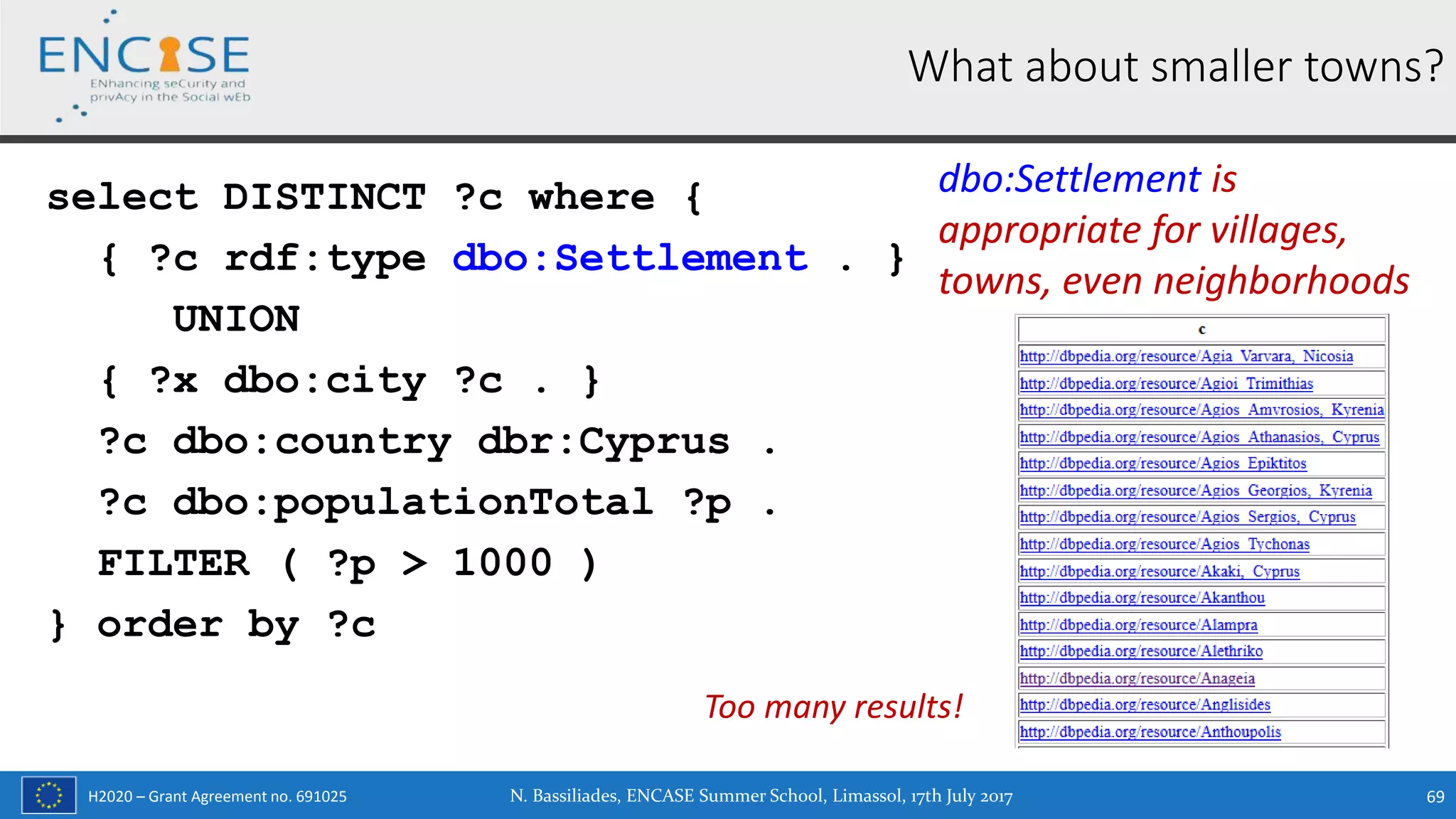 ENCASE
ENhancing seCurity and privAcy in the Social wEb

What about smaller towns?

select DISTINCT ?c where {
{ ?c rdf:type dbo:Settlement . }
UNION
{ ?x dbo:city ?c . }
?c dbo:country dbr:Cyprus .
?c dbo:populationTotal ?p .
FILTER ( ?p > 1000 )
} order by ?c

dbo:Settlement is appropriate for villages, towns, even neighborhoods

| c |
|---|
| http://dbpedia.org/resource/Agia_Varvara,_Nicosia |
| http://dbpedia.org/resource/Agioi_Trimithias |
| http://dbpedia.org/resource/Agios_Amvrosios,_Kyrenia |
| http://dbpedia.org/resource/Agios_Athanasios,_Cyprus |
| http://dbpedia.org/resource/Agios_Epiktitos |
| http://dbpedia.org/resource/Agios_Georgios,_Kyrenia |
| http://dbpedia.org/resource/Agios_Sergios,_Cyprus |
| http://dbpedia.org/resource/Agios_Tychonas |
| http://dbpedia.org/resource/Akaki,_Cyprus |
| http://dbpedia.org/resource/Akanthou |
| http://dbpedia.org/resource/Alampra |
| http://dbpedia.org/resource/Alethriko |
| http://dbpedia.org/resource/Anageia |
| http://dbpedia.org/resource/Anglisides |
| http://dbpedia.org/resource/Anthoupolis |

Too many results!

H2020 – Grant Agreement no. 691025
N. Bassiliades, ENCASE Summer School, Limassol, 17th July 2017
69